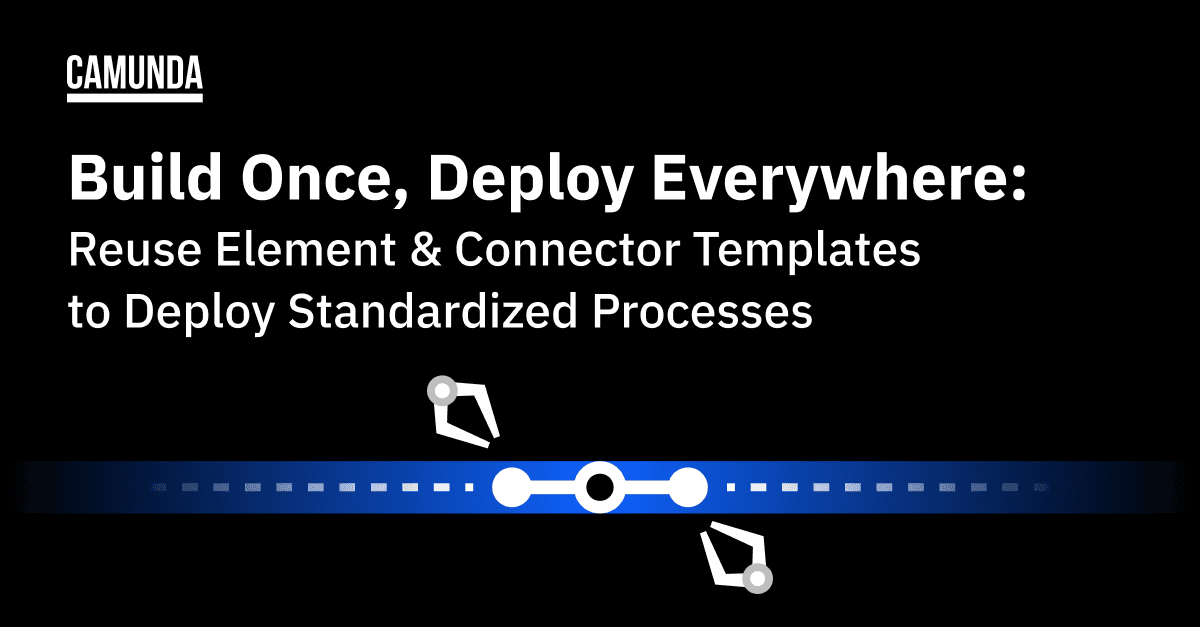 CAMUNDA

Build Once, Deploy Everywhere:
Reuse Element & Connector Templates to Deploy Standardized Processes